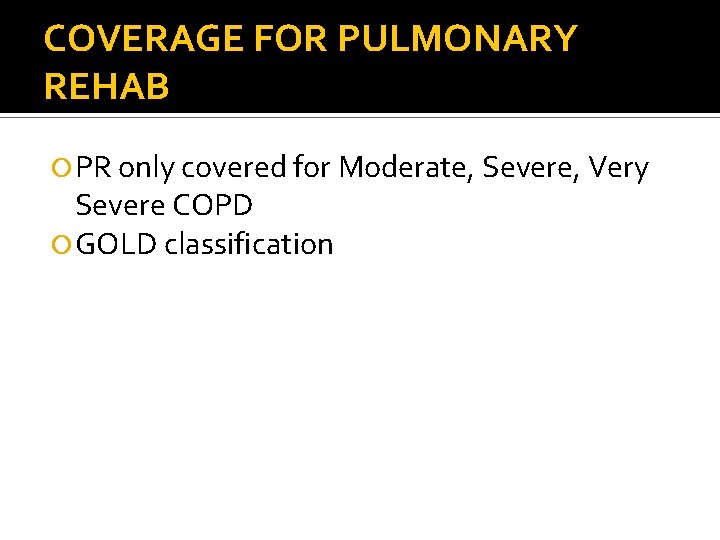 COVERAGE FOR PULMONARY REHAB

PR only covered for Moderate, Severe, Very Severe COPD

GOLD classification